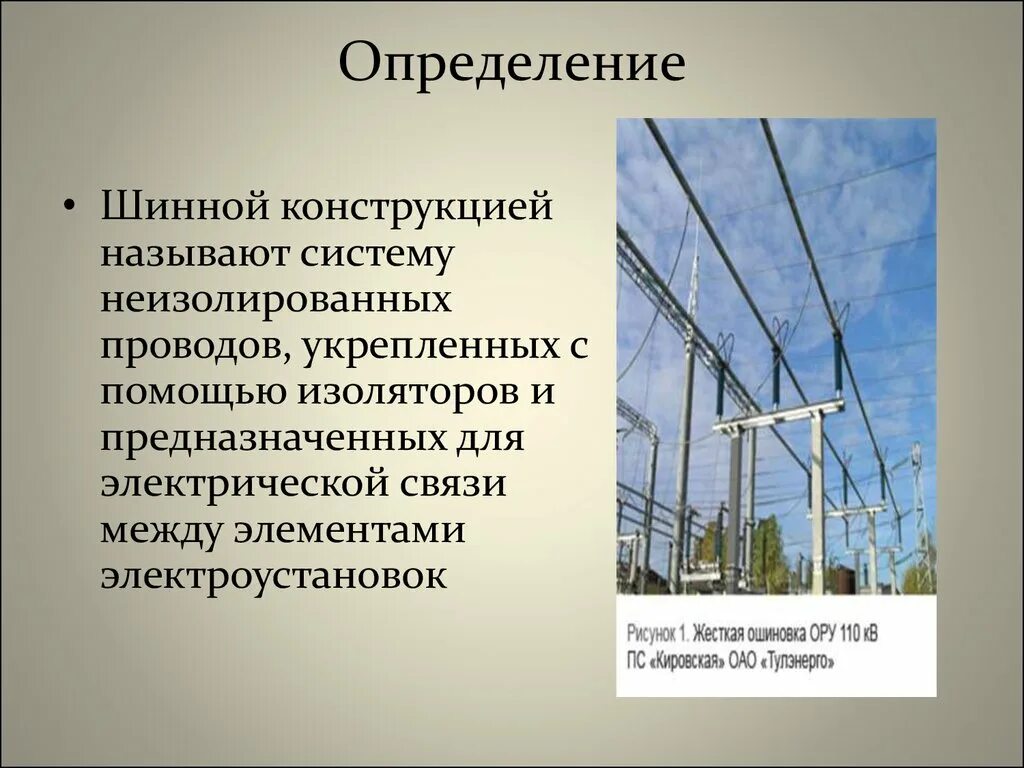 Определение

• Шинной конструкцией называют систему неизолированных проводов, укрепленных с помощью изоляторов и предназначенных для электрической связи между элементами электроустановок

Рисунок 1. Жесткая ошиновка ОРУ 110 кВ ПС «Кировская» ОАО «Тулэнерго»